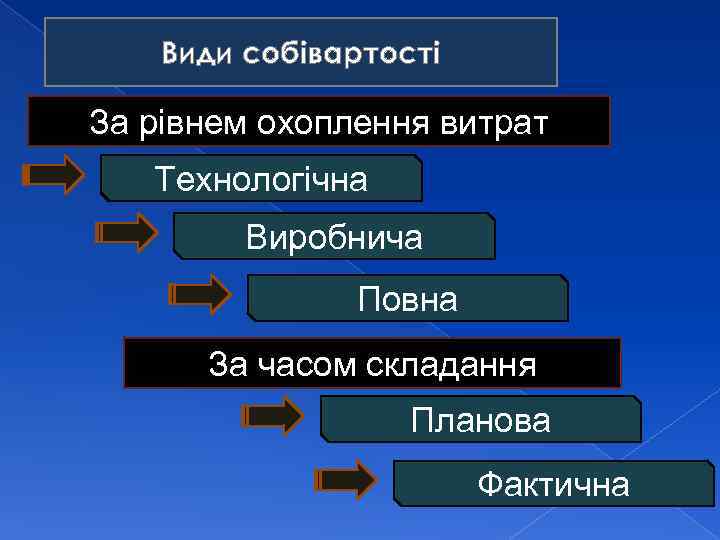 Види собівартості

За рівнем охоплення витрат

Технологічна

Виробнича

Повна

За часом складання

Планова

Фактична